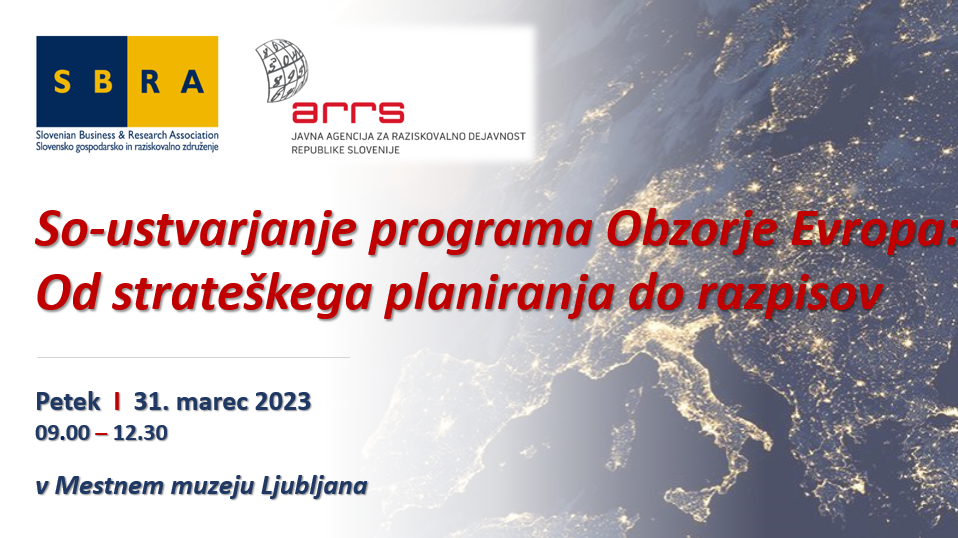 S B R A
Slovenian Business & Research Association
Slovensko gospodarsko in raziskovalno združenje

arrs
JAVNA AGENCIJA ZA RAZISKOVALNO DEJAVNOST
REPUBLIKE SLOVENIJE

So-ustvarjanje programa Obzorje Evropa:
Od strateškega planiranja do razpisov

Petek I 31. marec 2023
09.00 – 12.30

v Mestnem muzeju Ljubljana